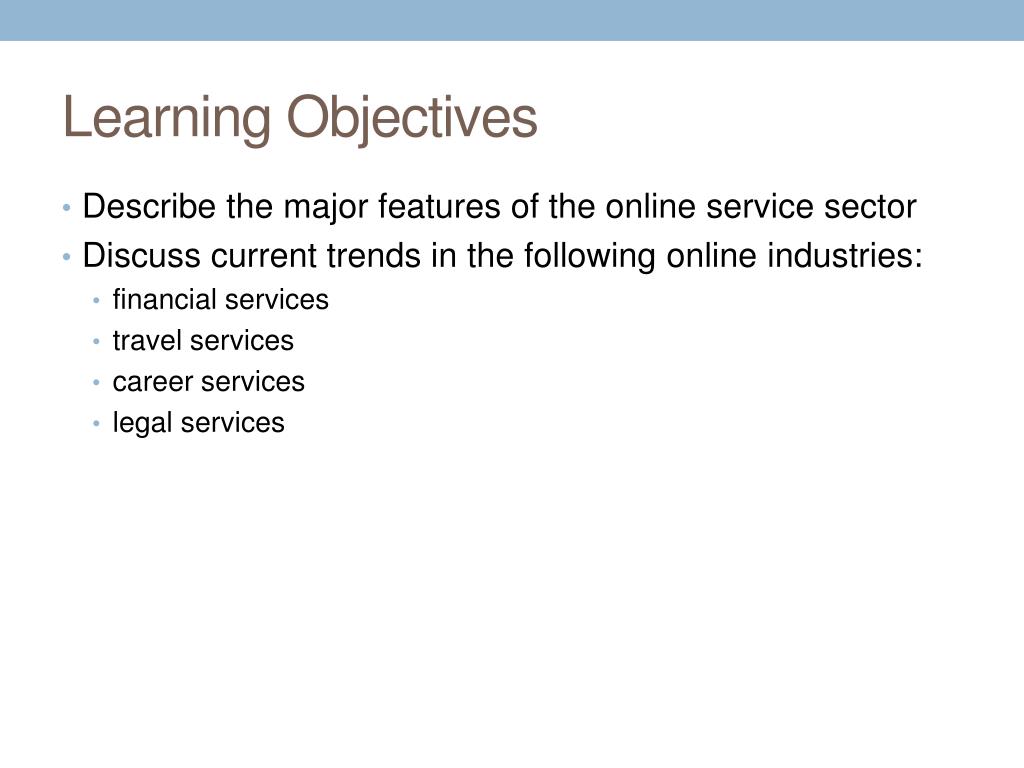 Learning Objectives

• Describe the major features of the online service sector
• Discuss current trends in the following online industries:
  • financial services
  • travel services
  • career services
  • legal services